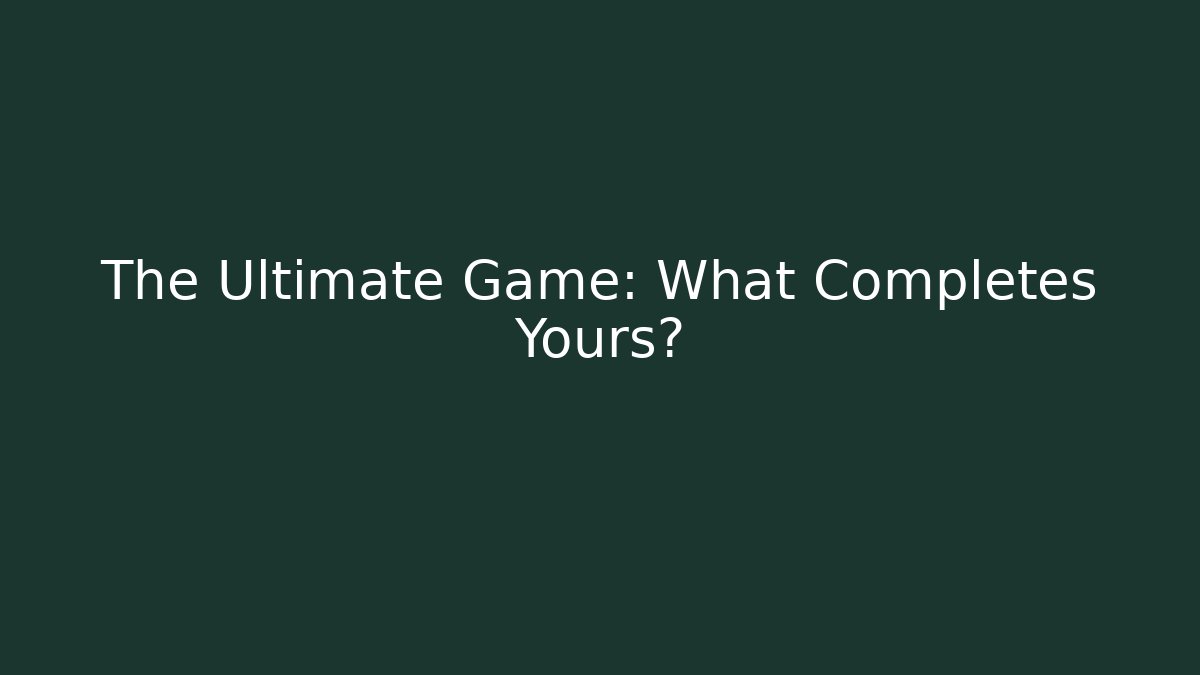 The Ultimate Game: What Completes Yours?